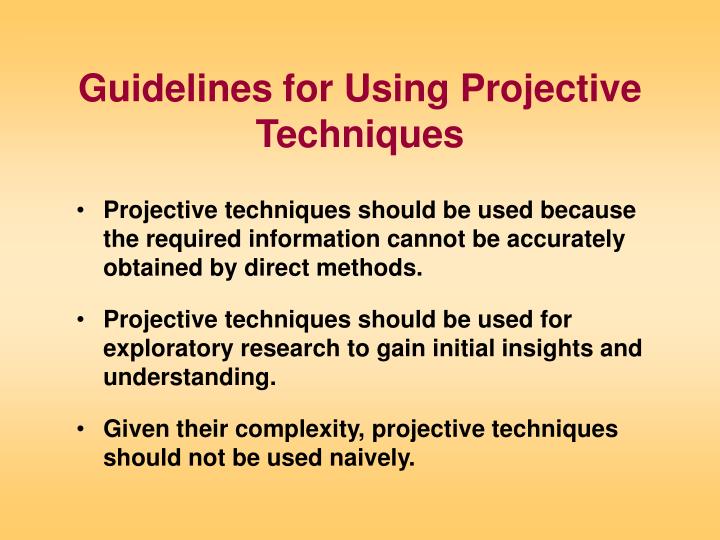 Guidelines for Using Projective Techniques

• Projective techniques should be used because the required information cannot be accurately obtained by direct methods.

• Projective techniques should be used for exploratory research to gain initial insights and understanding.

• Given their complexity, projective techniques should not be used naively.